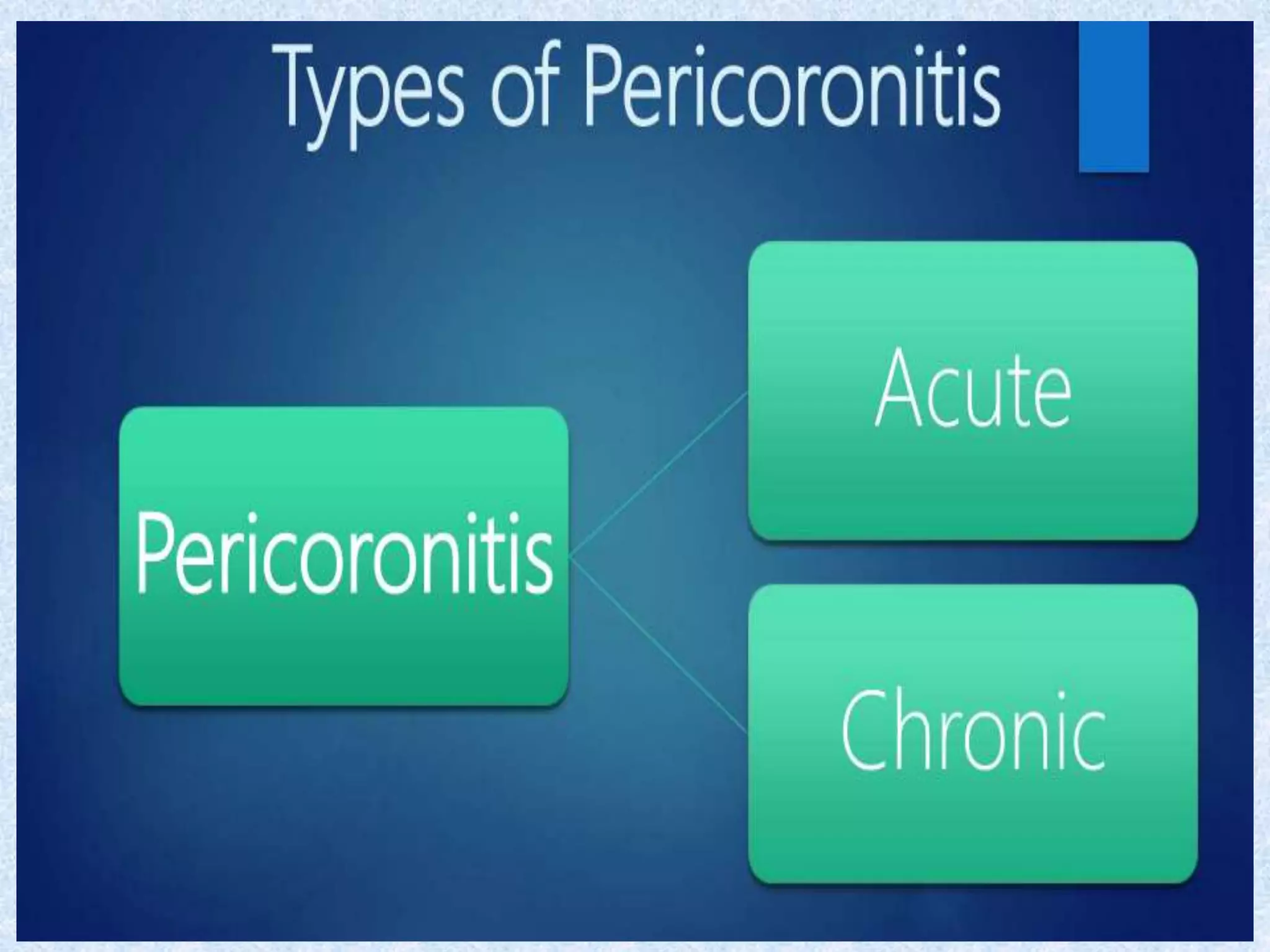 Types of Pericoronitis

Pericoronitis

Acute

Chronic